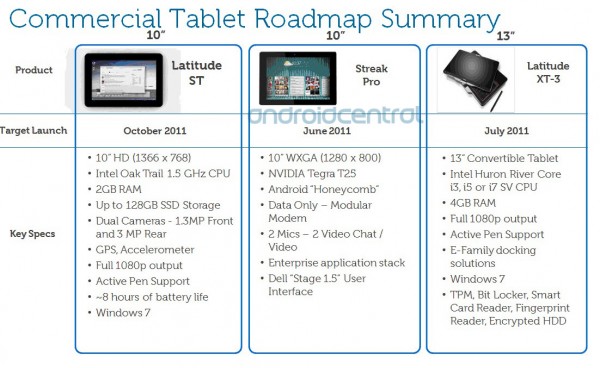 Commercial Tablet Roadmap Summary

| | 10" | 10" | 13" |
|---|---|---|---|
| Product | Latitude ST | Streak Pro | Latitude XT-3 |
| Target Launch | October 2011 | June 2011 | July 2011 |
| Key Specs | • 10" HD (1366 x 768) • Intel Oak Trail 1.5 GHz CPU • 2GB RAM • Up to 128GB SSD Storage • Dual Cameras - 1.3MP Front and 3 MP Rear • GPS, Accelerometer • Full 1080p output • Active Pen Support • ~8 hours of battery life • Windows 7 | • 10" WXGA (1280 x 800) • NVIDIA Tegra T25 • Android "Honeycomb" • Data Only – Modular Modem • 2 Mics – 2 Video Chat / Video • Enterprise application stack • Dell "Stage 1.5" User Interface | • 13" Convertible Tablet • Intel Huron River Core i3, i5 or i7 SV CPU • 4GB RAM • Full 1080p output • Active Pen Support • E-Family docking solutions • Windows 7 • TPM, Bit Locker, Smart Card Reader, Fingerprint Reader, Encrypted HDD |

androidcentral